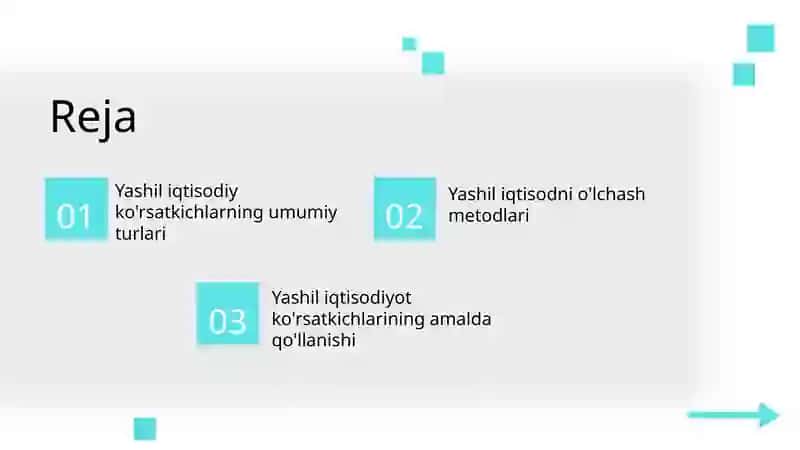 Reja

01

Yashil iqtisodiy ko'rsatkichlarning umumiy turlari

02

Yashil iqtisodni o'lchash metodlari

03

Yashil iqtisodiyot ko'rsatkichlarining amalda qo'llanishi